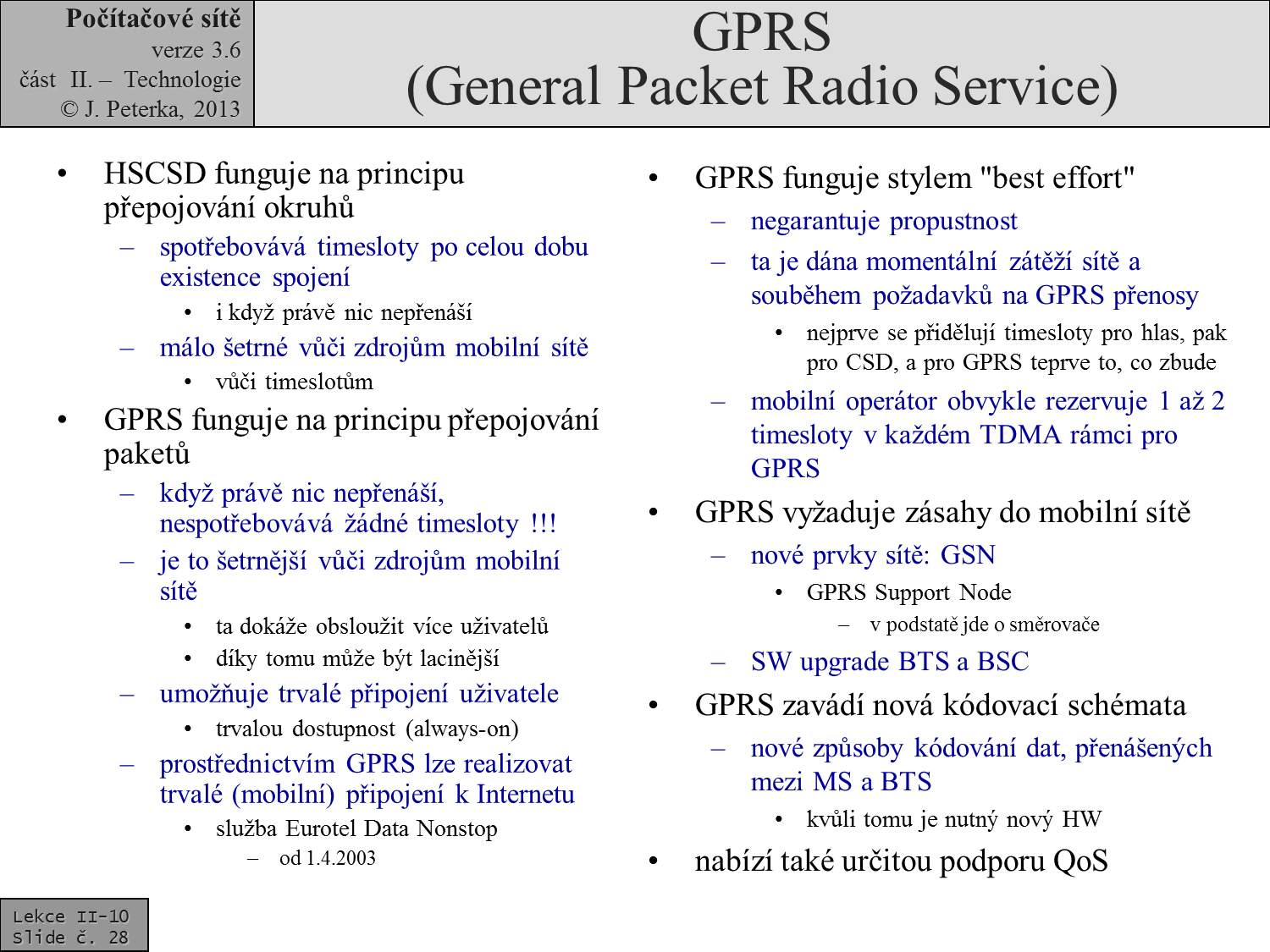 Počítačové sítě
verze 3.6
část II. – Technologie
© J. Peterka, 2013

GPRS
(General Packet Radio Service)

• HSCSD funguje na principu přepojování okruhů
– spotřebovává timesloty po celou dobu existence spojení
• i když právě nic nepřenáší
– málo šetrné vůči zdrojům mobilní sítě
• vůči timeslotům
• GPRS funguje na principu přepojování paketů
– když právě nic nepřenáší, nespotřebovává žádné timesloty !!!
– je to šetrnější vůči zdrojům mobilní sítě
• ta dokáže obsloužit více uživatelů
• díky tomu může být lacinější
– umožňuje trvalé připojení uživatele
• trvalou dostupnost (always-on)
– prostřednictvím GPRS lze realizovat trvalé (mobilní) připojení k Internetu
• služba Eurotel Data Nonstop
– od 1.4.2003

• GPRS funguje stylem "best effort"
– negarantuje propustnost
– ta je dána momentální zátěží sítě a souběhem požadavků na GPRS přenosy
• nejprve se přidělují timesloty pro hlas, pak pro CSD, a pro GPRS teprve to, co zbude
– mobilní operátor obvykle rezervuje 1 až 2 timesloty v každém TDMA rámci pro GPRS
• GPRS vyžaduje zásahy do mobilní sítě
– nové prvky sítě: GSN
• GPRS Support Node
– v podstatě jde o směrovače
– SW upgrade BTS a BSC
• GPRS zavádí nová kódovací schémata
– nové způsoby kódování dat, přenášených mezi MS a BTS
• kvůli tomu je nutný nový HW
• nabízí také určitou podporu QoS

Lekce II-10
Slide č. 28